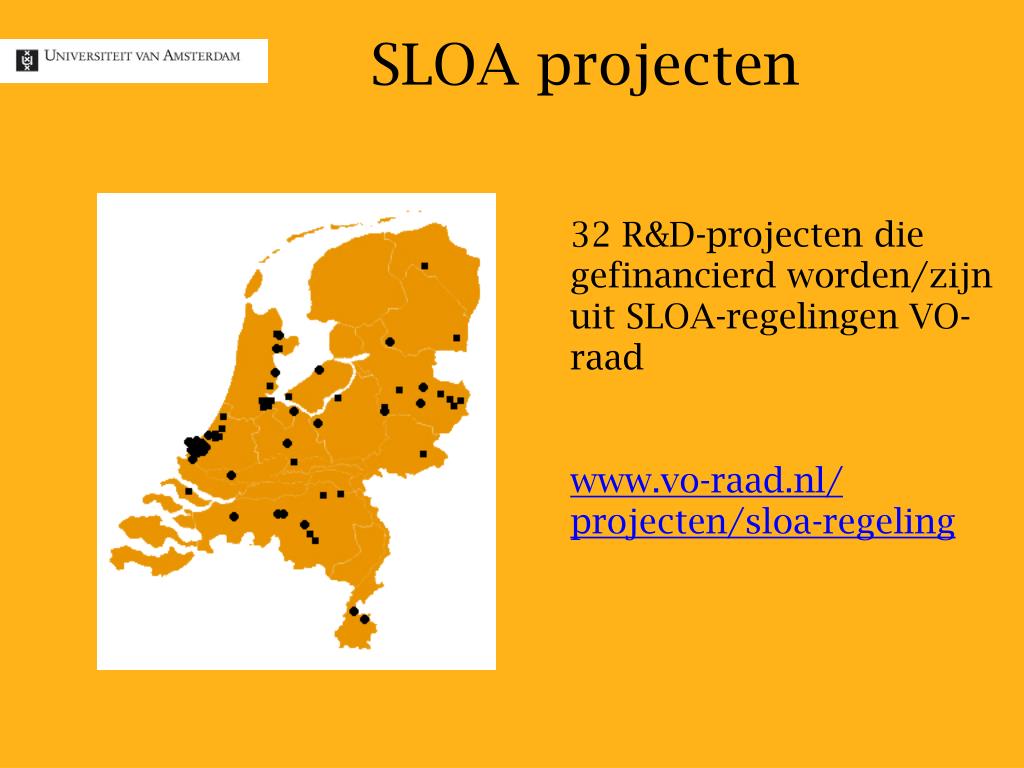 UNIVERSITEIT VAN AMSTERDAM

SLOA projecten

32 R&D-projecten die gefinancierd worden/zijn uit SLOA-regelingen VO-raad

www.vo-raad.nl/projecten/sloa-regeling